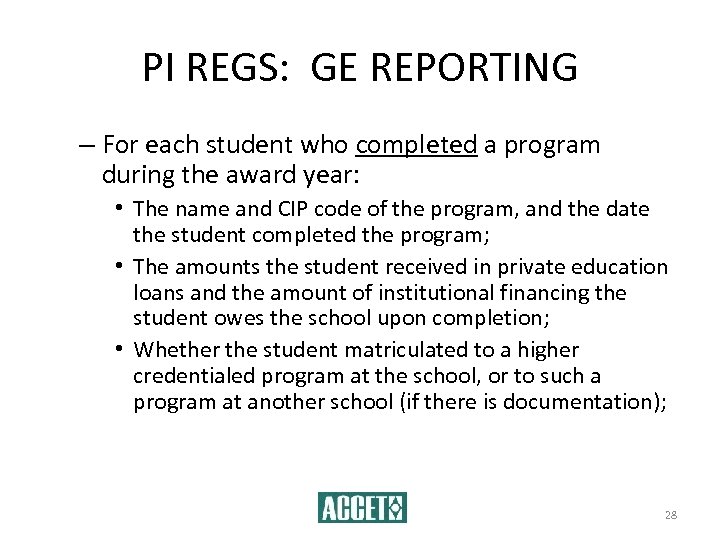 PI REGS: GE REPORTING

– For each student who completed a program during the award year:

• The name and CIP code of the program, and the date the student completed the program;

• The amounts the student received in private education loans and the amount of institutional financing the student owes the school upon completion;

• Whether the student matriculated to a higher credentialed program at the school, or to such a program at another school (if there is documentation);

ACCET

28